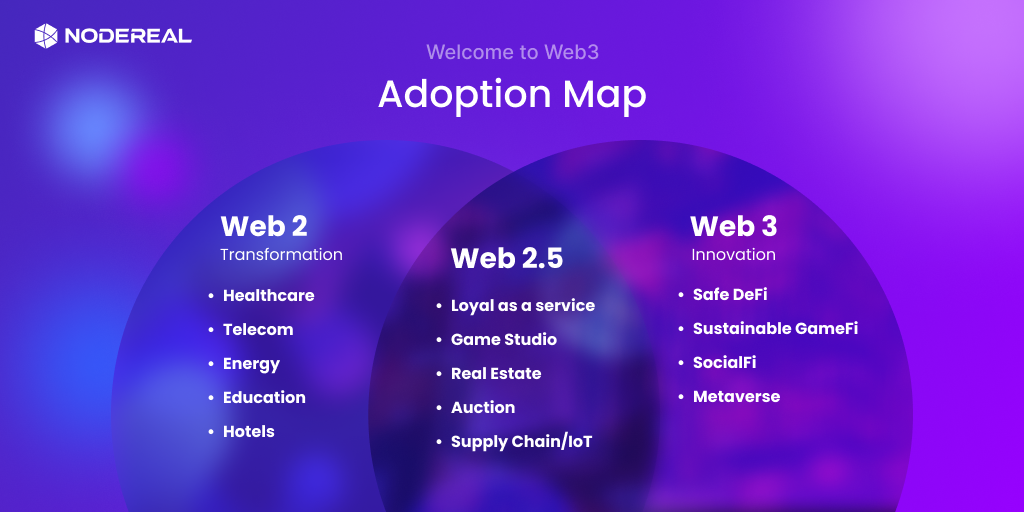 NODEREAL

Welcome to Web3

Adoption Map

Web 2
Transformation

- Healthcare
- Telecom
- Energy
- Education
- Hotels

Web 2.5

- Loyal as a service
- Game Studio
- Real Estate
- Auction
- Supply Chain/IoT

Web 3
Innovation

- Safe DeFi
- Sustainable GameFi
- SocialFi
- Metaverse